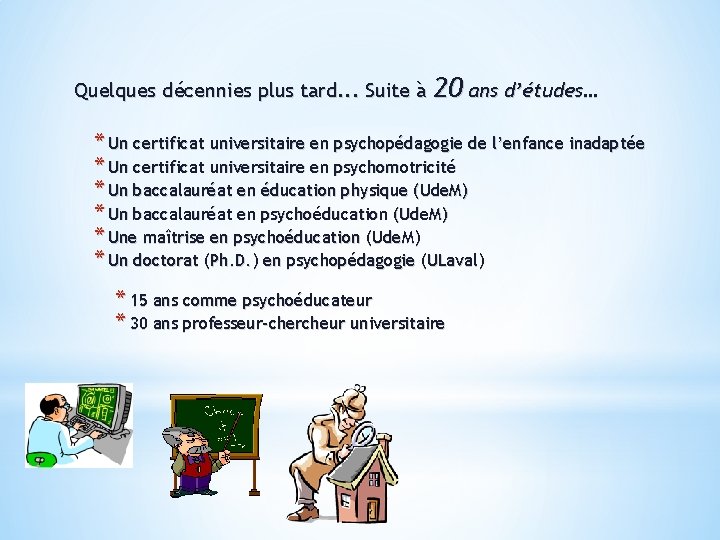 Quelques décennies plus tard… Suite à 20 ans d'études…

* Un certificat universitaire en psychopédagogie de l'enfance inadaptée
* Un certificat universitaire en psychomotricité
* Un baccalauréat en éducation physique (UdeM)
* Un baccalauréat en psychoéducation (UdeM)
* Une maîtrise en psychoéducation (UdeM)
* Un doctorat (Ph.D.) en psychopédagogie (ULaval)

* 15 ans comme psychoéducateur
* 30 ans professeur-chercheur universitaire